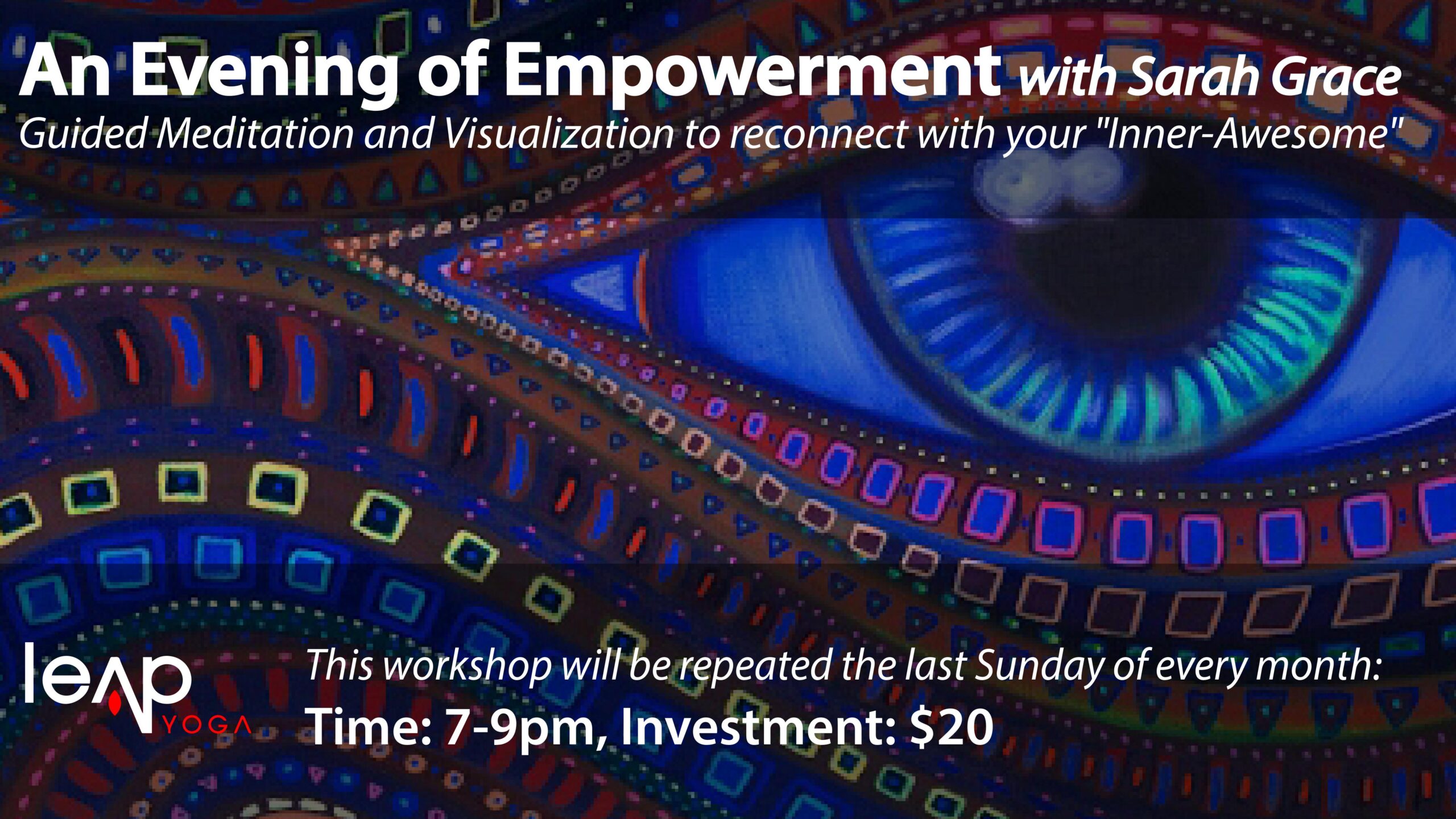 An Evening of Empowerment with Sarah Grace
Guided Meditation and Visualization to reconnect with your "Inner-Awesome"

leap YOGA

This workshop will be repeated the last Sunday of every month:
Time: 7-9pm, Investment: $20